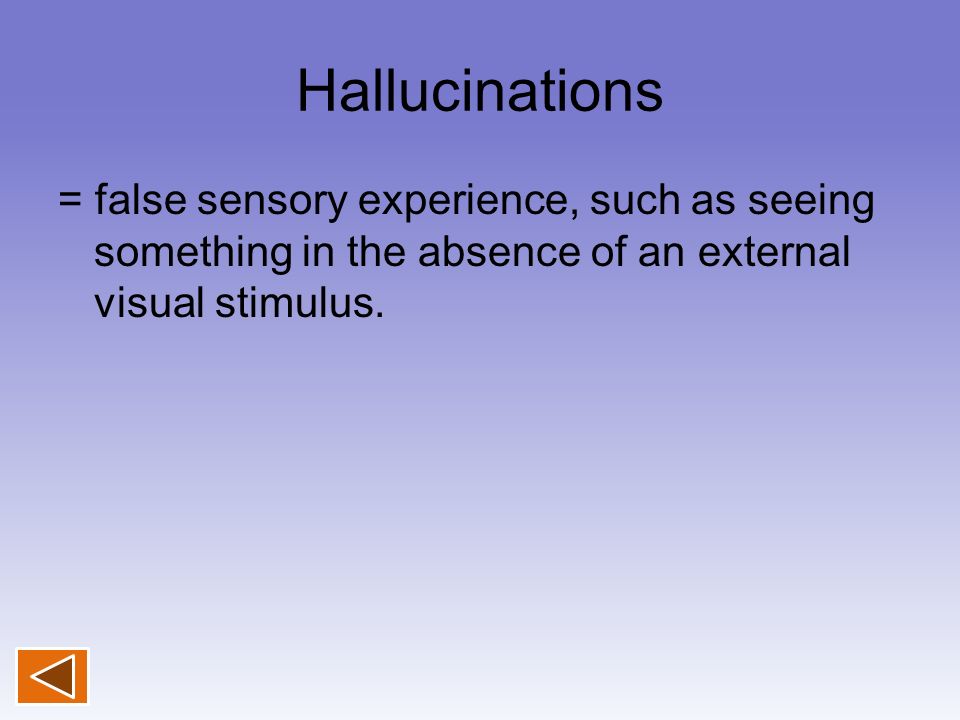 Hallucinations

= false sensory experience, such as seeing something in the absence of an external visual stimulus.